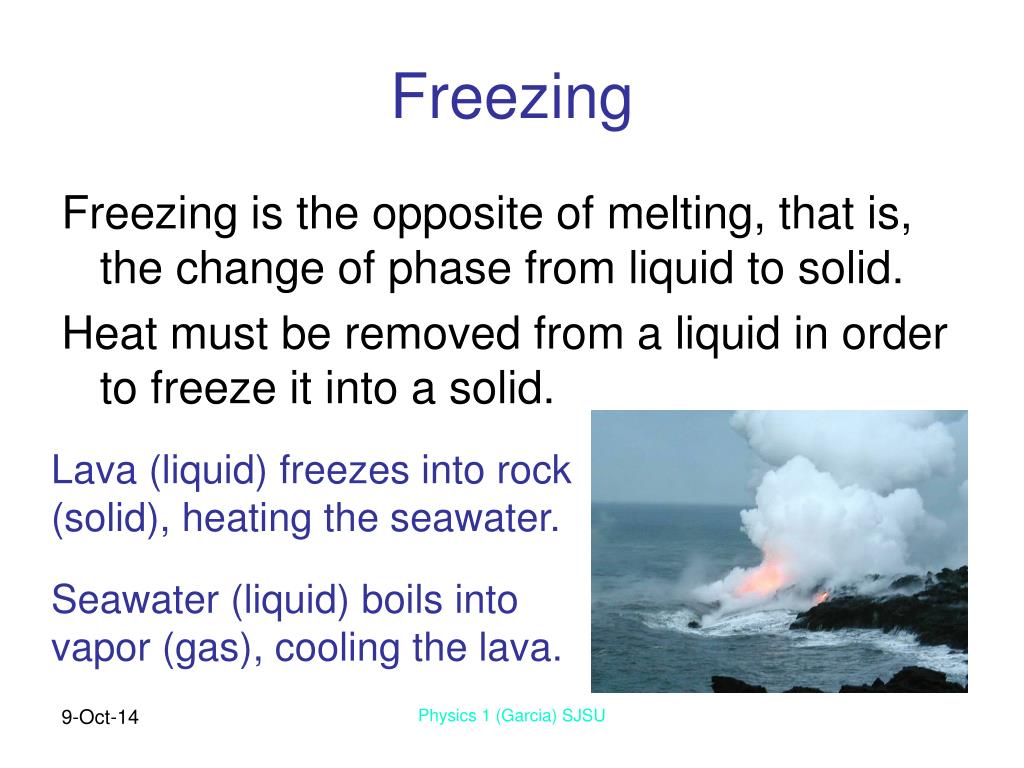 Freezing

Freezing is the opposite of melting, that is, the change of phase from liquid to solid.

Heat must be removed from a liquid in order to freeze it into a solid.

Lava (liquid) freezes into rock (solid), heating the seawater.

Seawater (liquid) boils into vapor (gas), cooling the lava.

9-Oct-14

Physics 1 (Garcia) SJSU